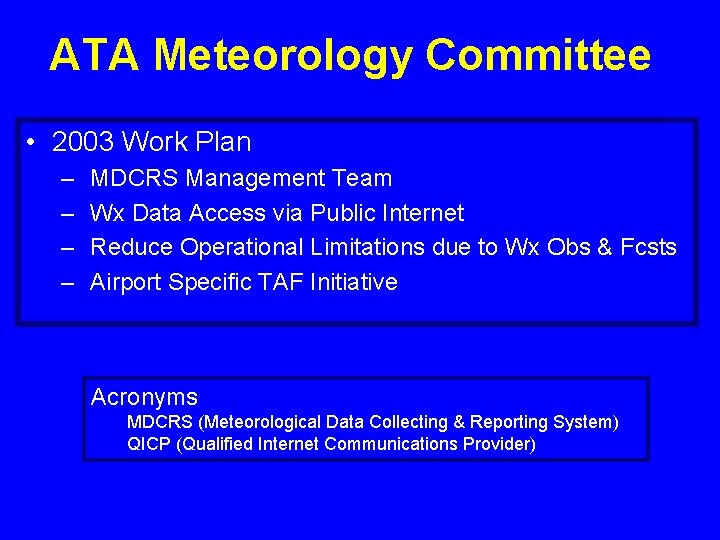 ATA Meteorology Committee

• 2003 Work Plan
– MDCRS Management Team
– Wx Data Access via Public Internet
– Reduce Operational Limitations due to Wx Obs & Fcsts
– Airport Specific TAF Initiative

Acronyms
MDCRS (Meteorological Data Collecting & Reporting System)
QICP (Qualified Internet Communications Provider)